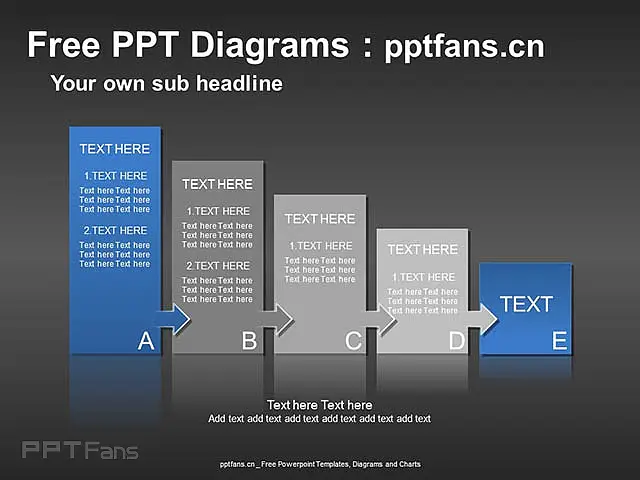 Free PPT Diagrams : pptfans.cn

Your own sub headline

TEXT HERE

1.TEXT HERE

Text here Text here
Text here Text here
Text here Text here

2.TEXT HERE

Text here Text here
Text here Text here
Text here Text here

A

TEXT HERE

1.TEXT HERE

Text here Text here
Text here Text here
Text here Text here

2.TEXT HERE

Text here Text here
Text here Text here
Text here Text here

B

TEXT HERE

1.TEXT HERE

Text here Text here
Text here Text here
Text here Text here

C

TEXT HERE

1.TEXT HERE

Text here Text here
Text here Text here
Text here Text here

D

TEXT

E

Text here Text here
Add text add text add text add text add text add text

PPTFans

pptfans.cn _ Free Powerpoint Templates, Diagrams and Charts